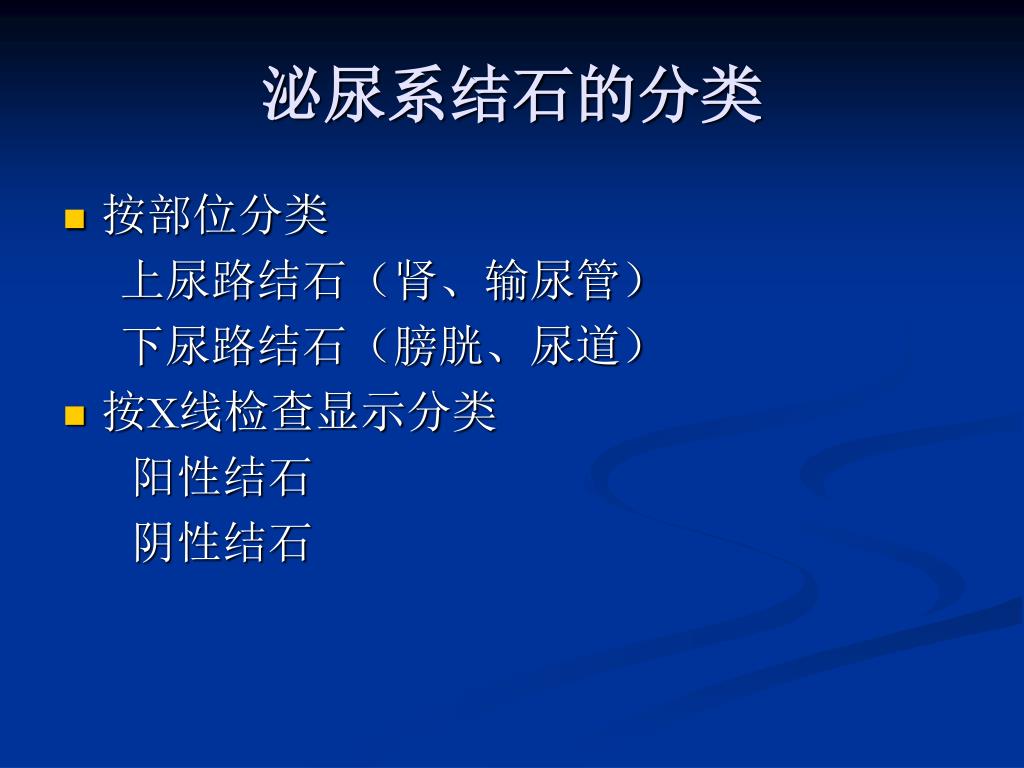 泌尿系结石的分类

按部位分类
上尿路结石（肾、输尿管）
下尿路结石（膀胱、尿道）

按X线检查显示分类
阳性结石
阴性结石